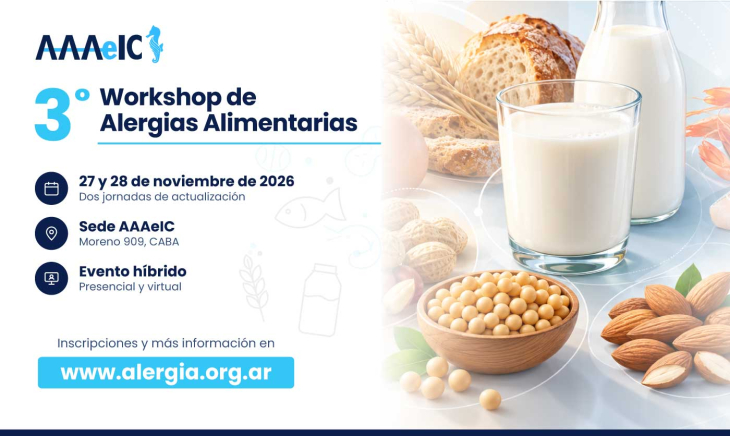 AAAeIC

3° Workshop de Alergias Alimentarias

27 y 28 de noviembre de 2026
Dos jornadas de actualización

Sede AAAeIC
Moreno 909, CABA

Evento híbrido
Presencial y virtual

Inscripciones y más información en

www.alergia.org.ar